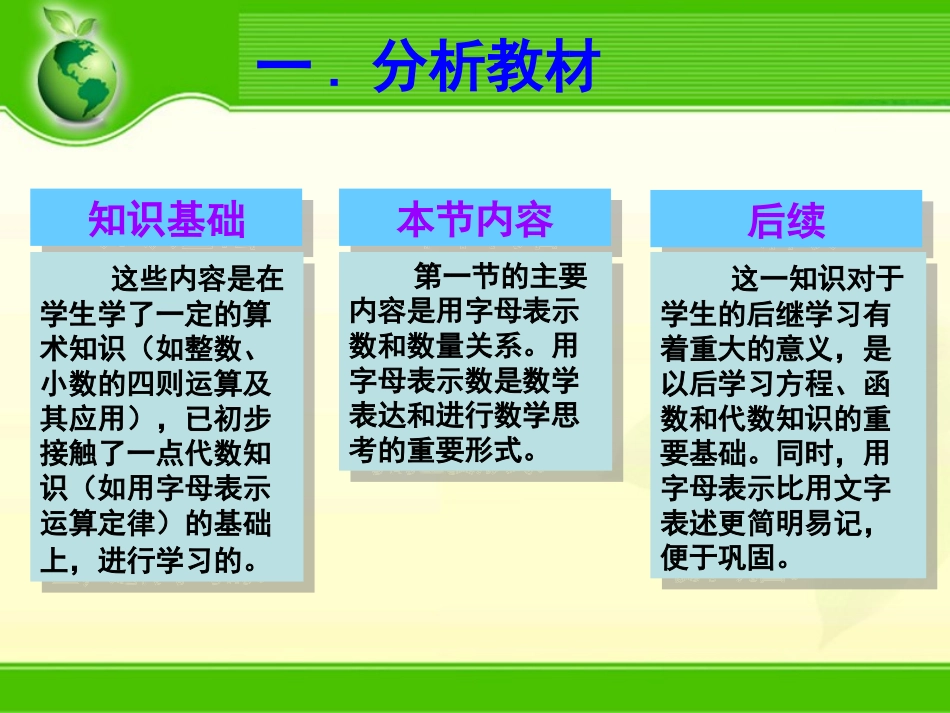 一．分析教材

知识基础

这些内容是在学生学了一定的算术知识（如整数、小数的四则运算及其应用），已初步接触了一点代数知识（如用字母表示运算定律）的基础上，进行学习的。

本节内容

第一节的主要内容是用字母表示数和数量关系。用字母表示数是数学表达和进行数学思考的重要形式。

后续

这一知识对于学生的后继学习有着重大的意义，是以后学习方程、函数和代数知识的重要基础。同时，用字母表示比用文字表述更简明易记，便于巩固。